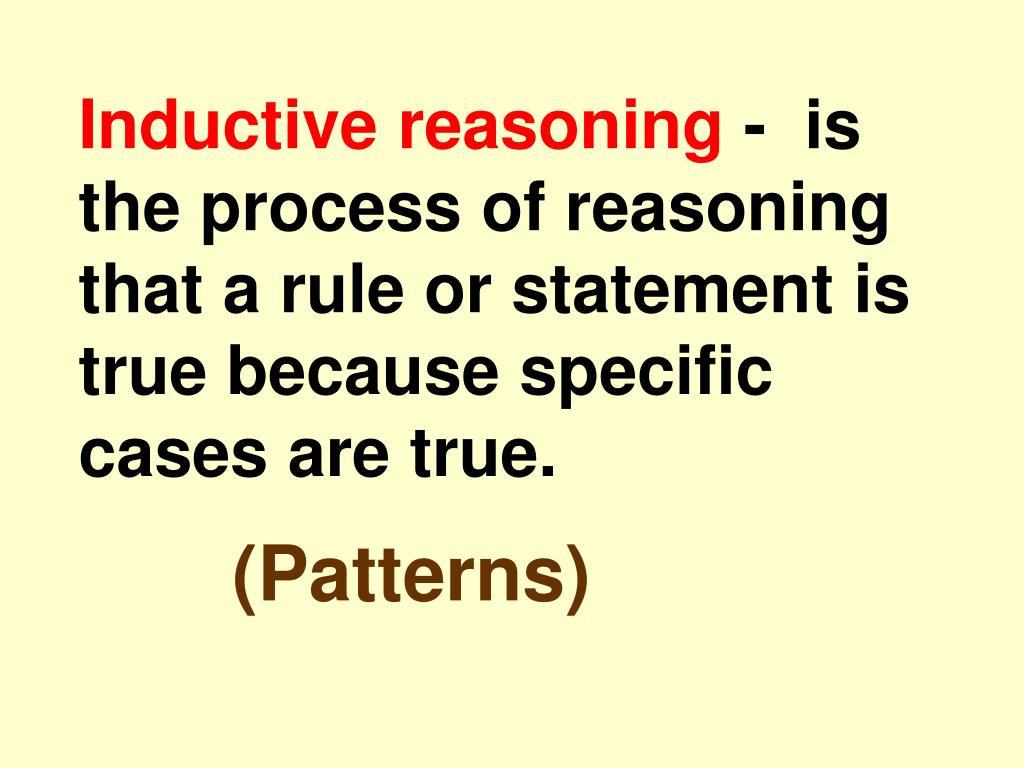 Inductive reasoning - is the process of reasoning that a rule or statement is true because specific cases are true.

(Patterns)